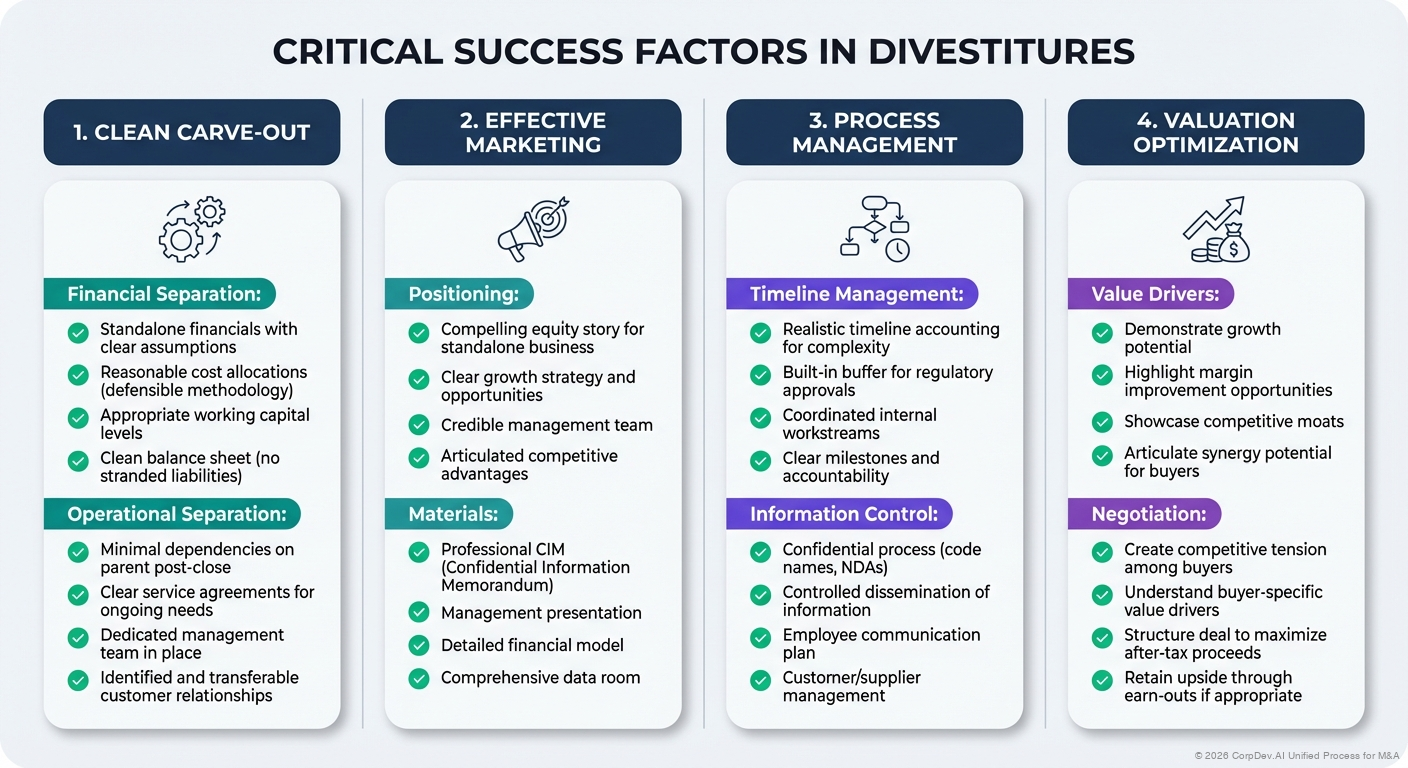 CRITICAL SUCCESS FACTORS IN DIVESTITURES

1. CLEAN CARVE-OUT

Financial Separation:

Standalone financials with clear assumptions

Reasonable cost allocations (defensible methodology)

Appropriate working capital levels

Clean balance sheet (no stranded liabilities)

Operational Separation:

Minimal dependencies on parent post-close

Clear service agreements for ongoing needs

Dedicated management team in place

Identified and transferable customer relationships

2. EFFECTIVE MARKETING

Positioning:

Compelling equity story for standalone business

Clear growth strategy and opportunities

Credible management team

Articulated competitive advantages

Materials:

Professional CIM (Confidential Information Memorandum)

Management presentation

Detailed financial model

Comprehensive data room

3. PROCESS MANAGEMENT

Timeline Management:

Realistic timeline accounting for complexity

Built-in buffer for regulatory approvals

Coordinated internal workstreams

Clear milestones and accountability

Information Control:

Confidential process (code names, NDAs)

Controlled dissemination of information

Employee communication plan

Customer/supplier management

4. VALUATION OPTIMIZATION

Value Drivers:

Demonstrate growth potential

Highlight margin improvement opportunities

Showcase competitive moats

Articulate synergy potential for buyers

Negotiation:

Create competitive tension among buyers

Understand buyer-specific value drivers

Structure deal to maximize after-tax proceeds

Retain upside through earn-outs if appropriate

© 2026 CorpDev.AI Unified Process for M&A